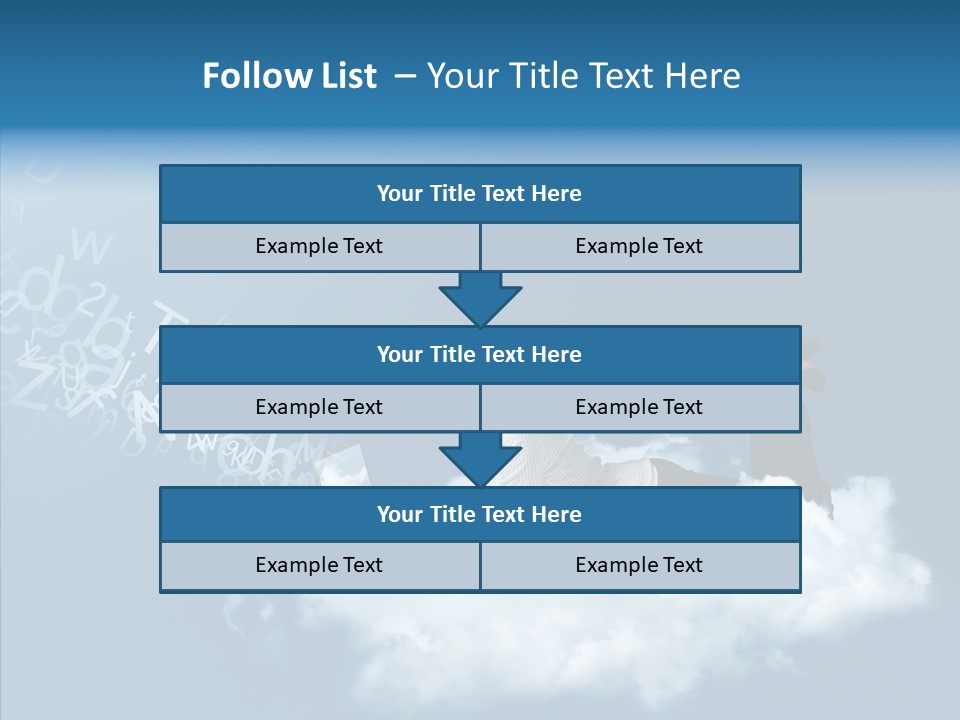 Follow List – Your Title Text Here

Your Title Text Here

Example Text

Example Text

Your Title Text Here

Example Text

Example Text

Your Title Text Here

Example Text

Example Text